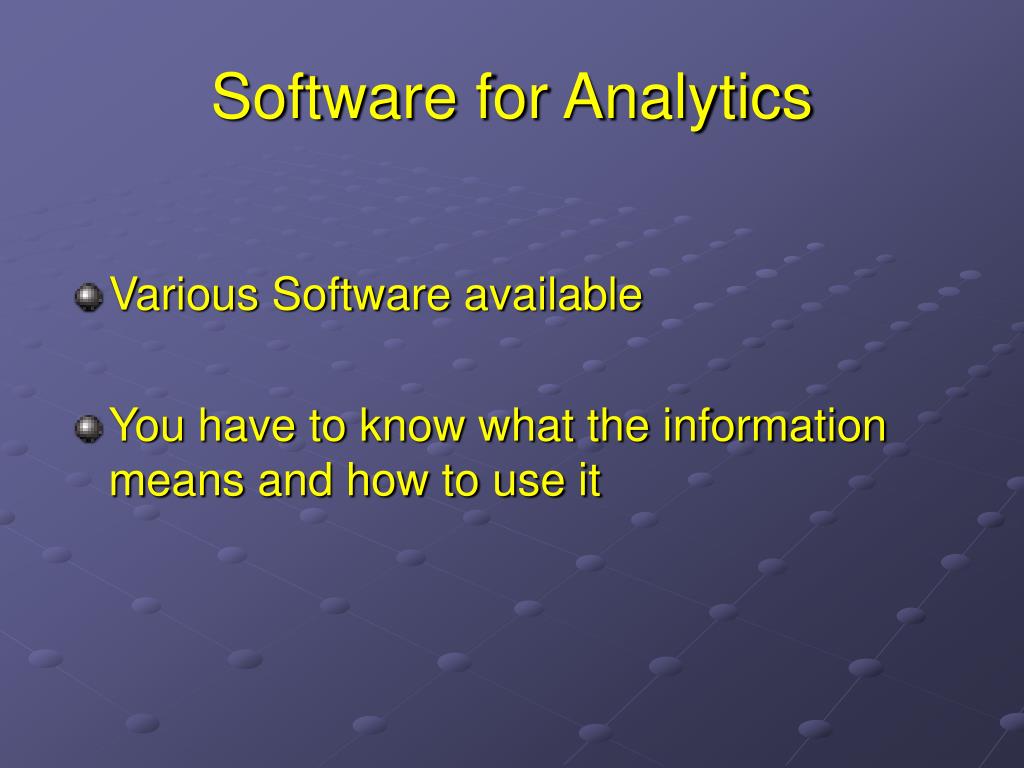 Software for Analytics

Various Software available

You have to know what the information means and how to use it